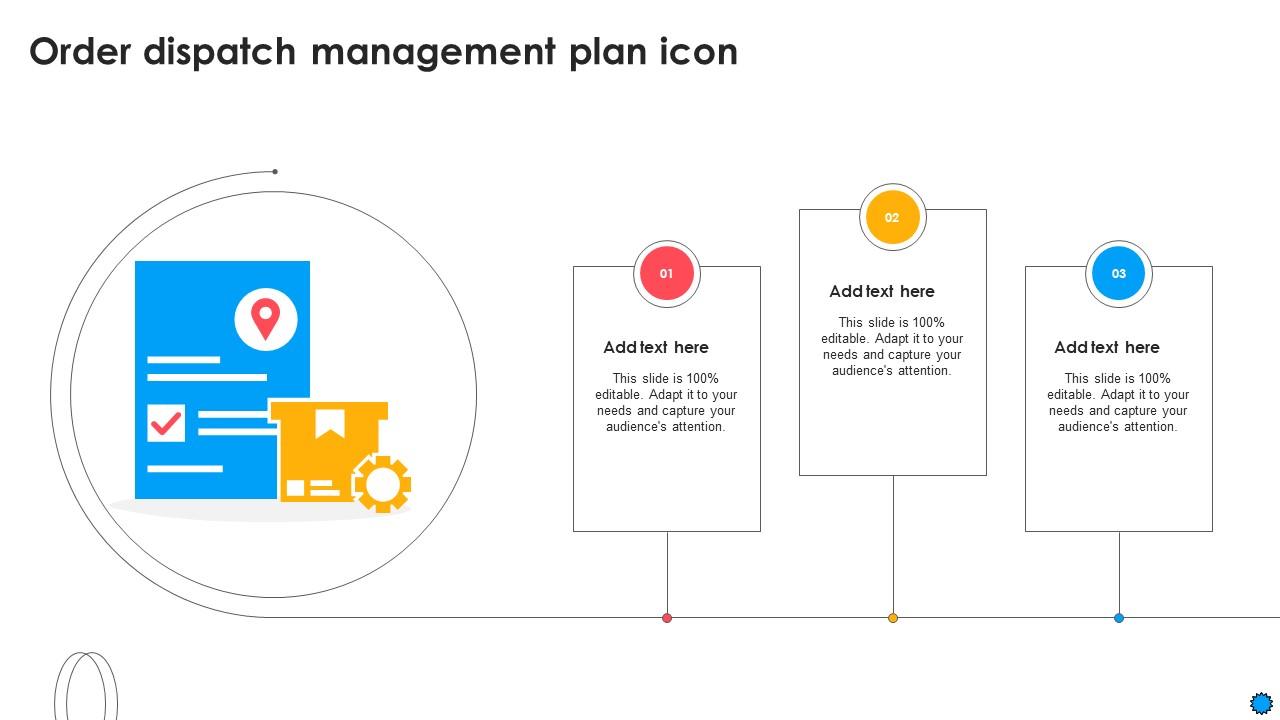 Order dispatch management plan icon

01

Add text here

This slide is 100% editable. Adapt it to your needs and capture your audience's attention.

02

Add text here

This slide is 100% editable. Adapt it to your needs and capture your audience's attention.

03

Add text here

This slide is 100% editable. Adapt it to your needs and capture your audience's attention.